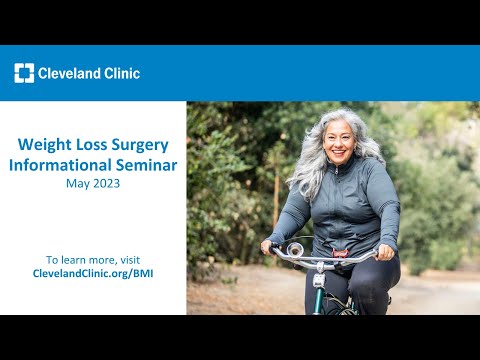 Cleveland Clinic

Weight Loss Surgery Informational Seminar
May 2023

To learn more, visit
ClevelandClinic.org/BMI